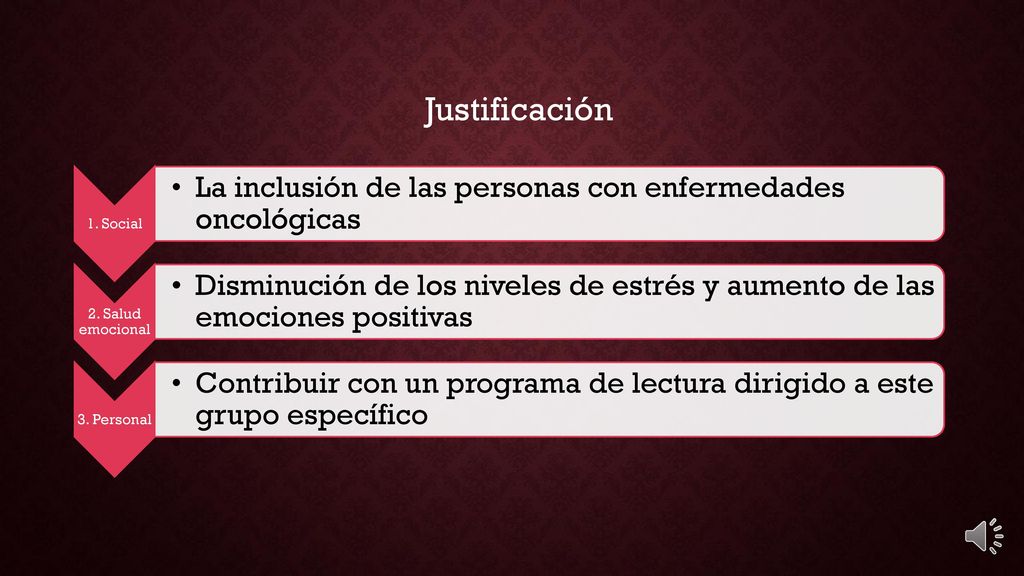 Justificación

1. Social

• La inclusión de las personas con enfermedades oncológicas

2. Salud emocional

• Disminución de los niveles de estrés y aumento de las emociones positivas

3. Personal

• Contribuir con un programa de lectura dirigido a este grupo específico